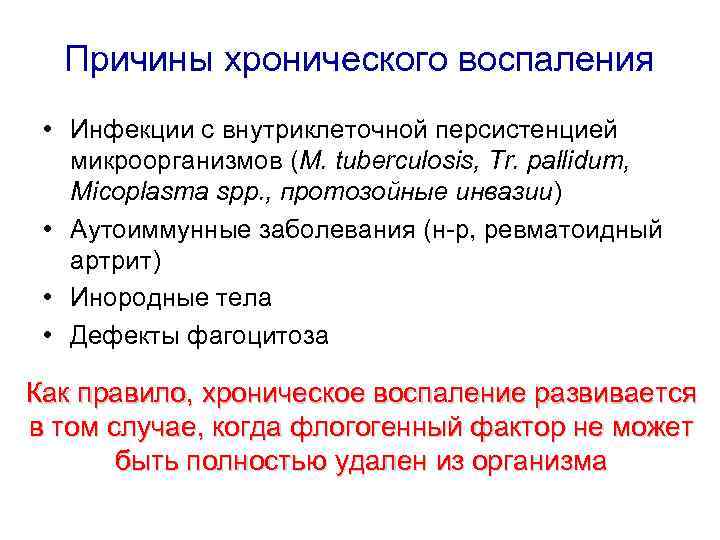 Причины хронического воспаления

• Инфекции с внутриклеточной персистенцией микроорганизмов (M. tuberculosis, Tr. pallidum, Micoplasma spp., протозойные инвазии)
• Аутоиммунные заболевания (н-р, ревматоидный артрит)
• Инородные тела
• Дефекты фагоцитоза

Как правило, хроническое воспаление развивается в том случае, когда флогогенный фактор не может быть полностью удален из организма